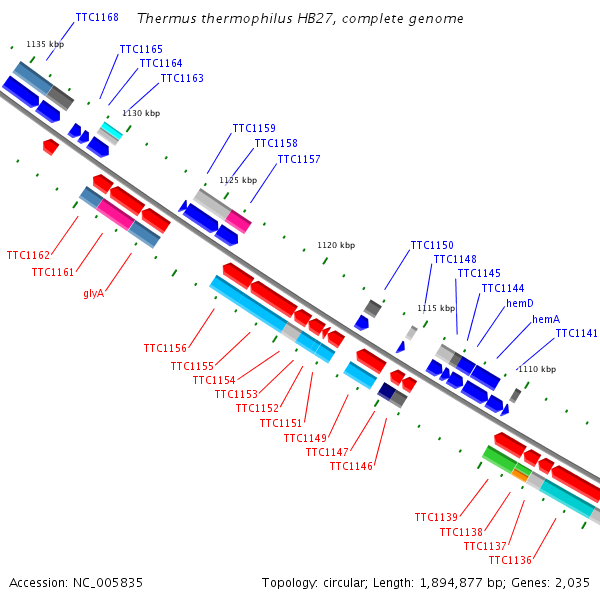 Thermus thermophilus HB27, complete genome

TTC1168
1135 kbp
TTC1165
TTC1164
TTC1163
1130 kbp
TTC1159
TTC1158
TTC1157
1125 kbp
TTC1162
TTC1161
glyA
1120 kbp
TTC1150
TTC1148
TTC1145
TTC1144
hemD
hemA
TTC1141
1115 kbp
1110 kbp
TTC1156
TTC1155
TTC1154
TTC1153
TTC1152
TTC1151
TTC1149
TTC1147
TTC1146
TTC1139
TTC1138
TTC1137
TTC1136

Accession: NC_005835
Topology: circular; Length: 1,894,877 bp; Genes: 2,035